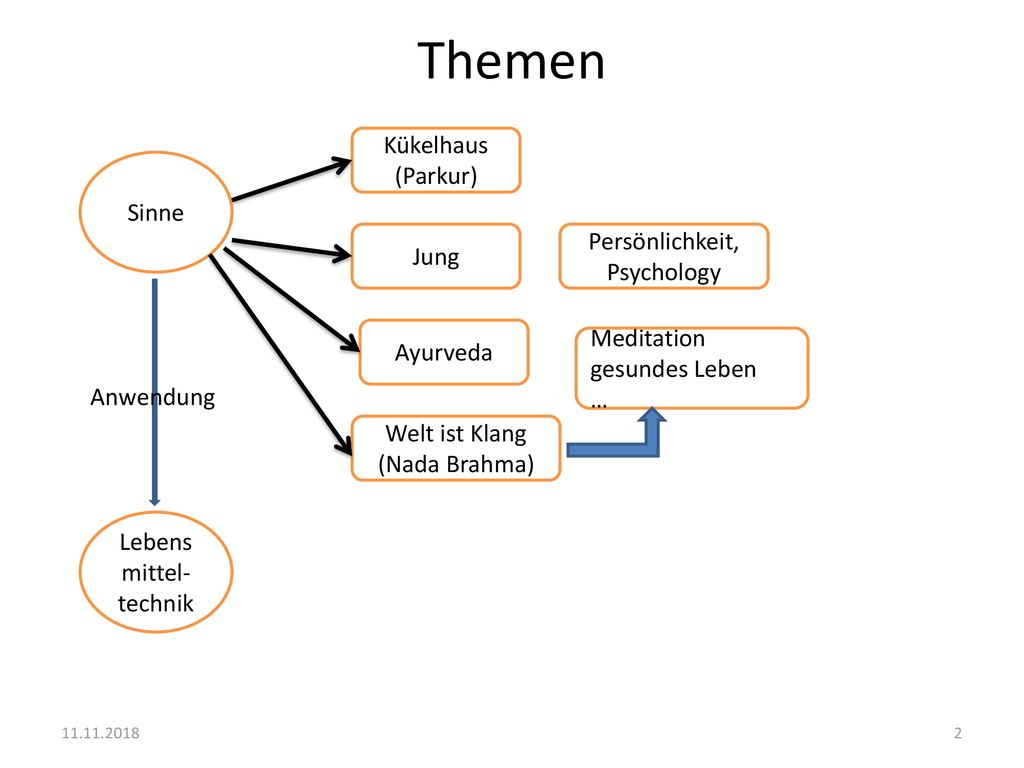 Themen

Sinne

Kükelhaus (Parkur)

Jung

Persönlichkeit, Psychology

Ayurveda

Meditation gesundes Leben …

Anwendung

Welt ist Klang (Nada Brahma)

Lebens mittel-technik

11.11.2018

2